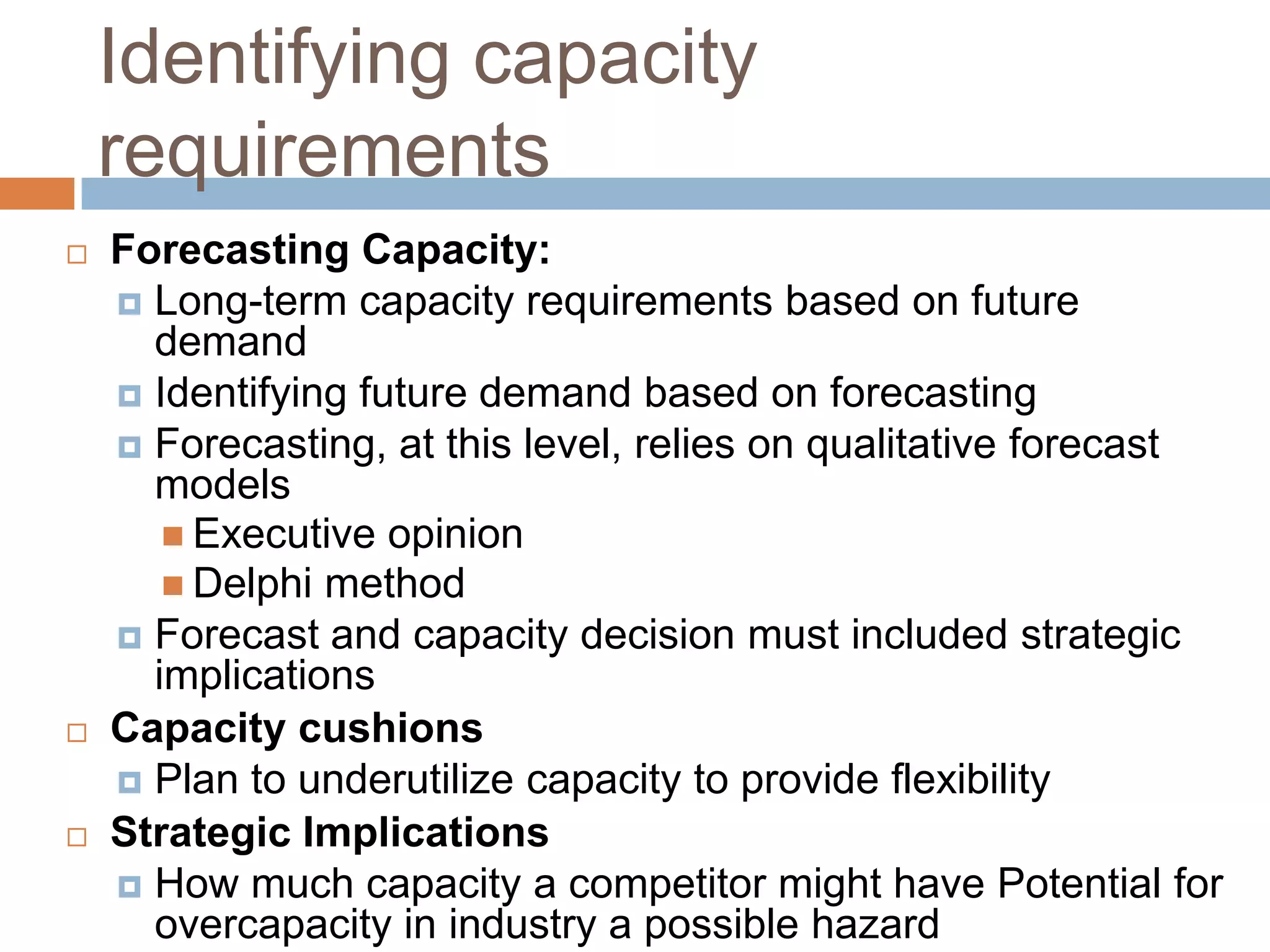 Identifying capacity requirements

Forecasting Capacity:

Long-term capacity requirements based on future demand

Identifying future demand based on forecasting

Forecasting, at this level, relies on qualitative forecast models

Executive opinion

Delphi method

Forecast and capacity decision must included strategic implications

Capacity cushions

Plan to underutilize capacity to provide flexibility

Strategic Implications

How much capacity a competitor might have Potential for overcapacity in industry a possible hazard